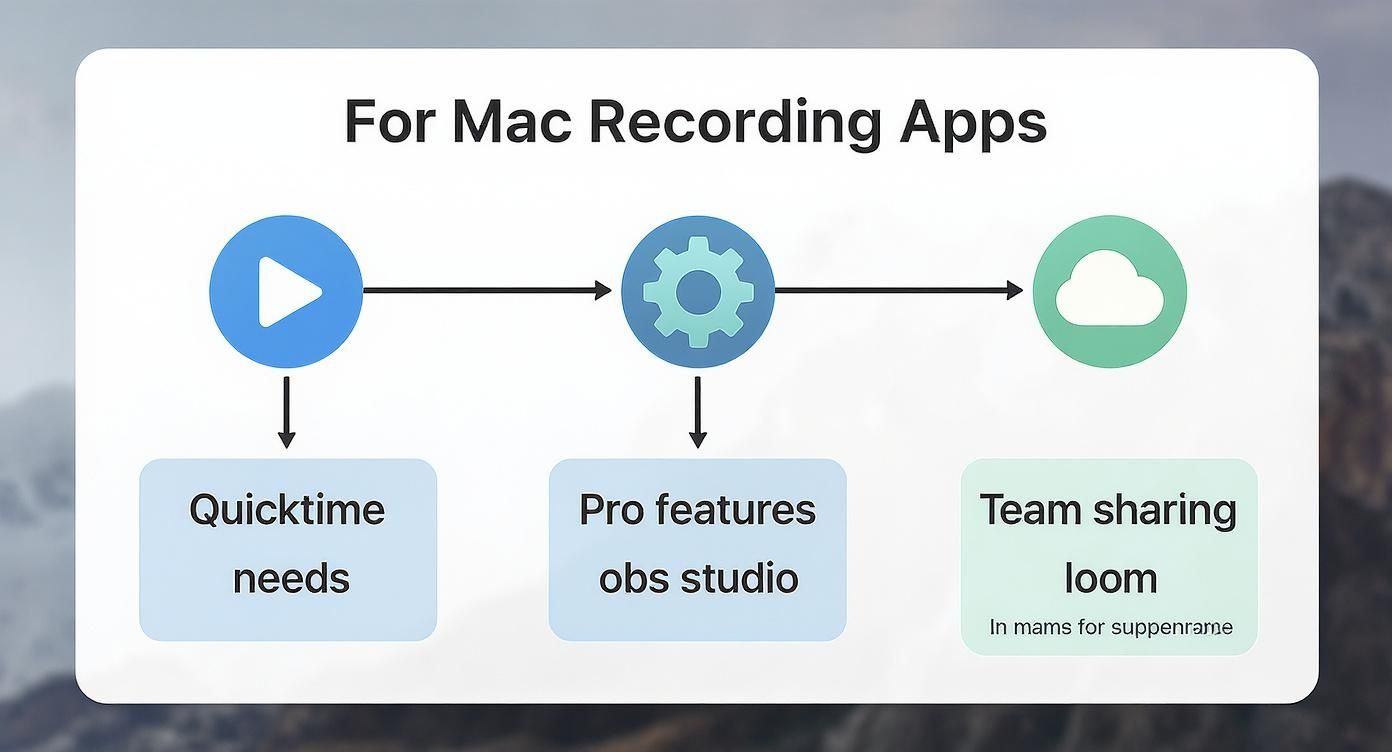 For Mac Recording Apps

Quicktime needs

Pro features obs studio

Team sharing loom

In mams for suppenrame